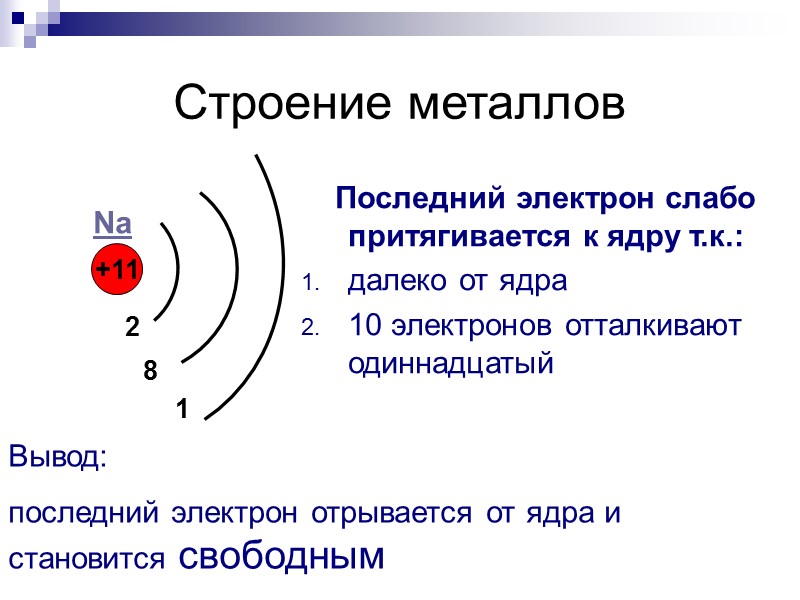 Строение металлов

Na

+11

2

8

1

Последний электрон слабо притягивается к ядру т.к.:

1. далеко от ядра
2. 10 электронов отталкивают одиннадцатый

Вывод:

последний электрон отрывается от ядра и становится свободным